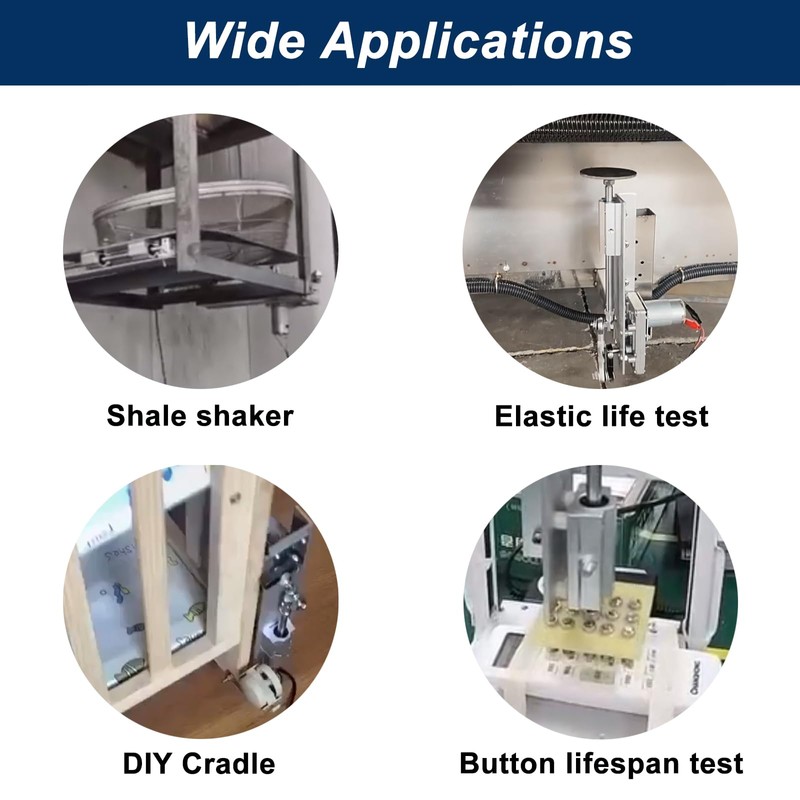 Wide Applications

Shale shaker

Elastic life test

DIY Cradle

Button lifespan test